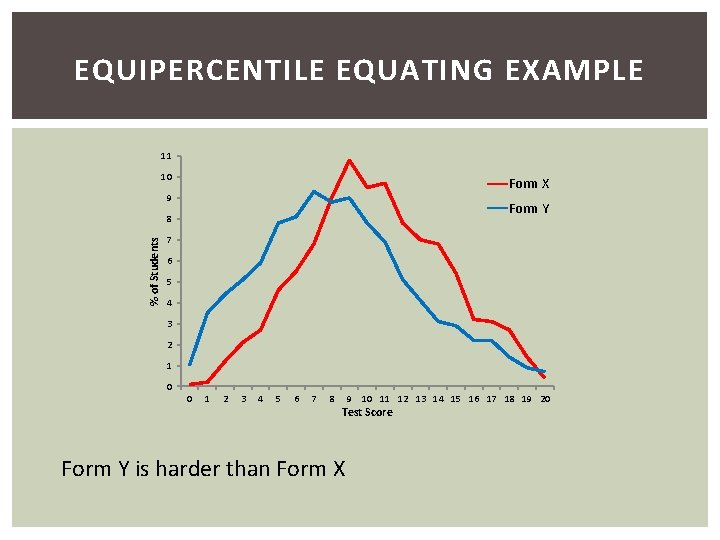 EQUIPERCENTILE EQUATING EXAMPLE

11
10
9
8
7
6
5
4
3
2
1
0

% of Students

0 1 2 3 4 5 6 7 8 9 10 11 12 13 14 15 16 17 18 19 20

Test Score

Form X
Form Y

Form Y is harder than Form X